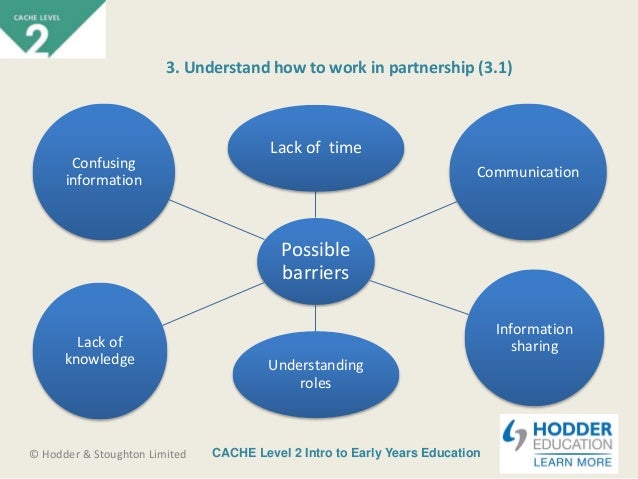 CACHE LEVEL
2

3. Understand how to work in partnership (3.1)

Confusing information

Lack of time

Communication

Possible barriers

Lack of knowledge

Understanding roles

Information sharing

© Hodder & Stoughton Limited

CACHE Level 2 Intro to Early Years Education

HODDER EDUCATION
LEARN MORE